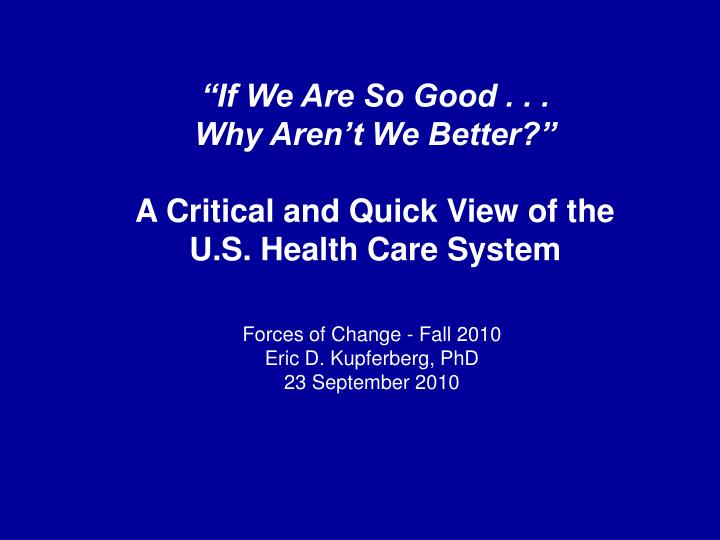 “If We Are So Good . . .
Why Aren’t We Better?”

A Critical and Quick View of the U.S. Health Care System

Forces of Change - Fall 2010
Eric D. Kupferberg, PhD
23 September 2010